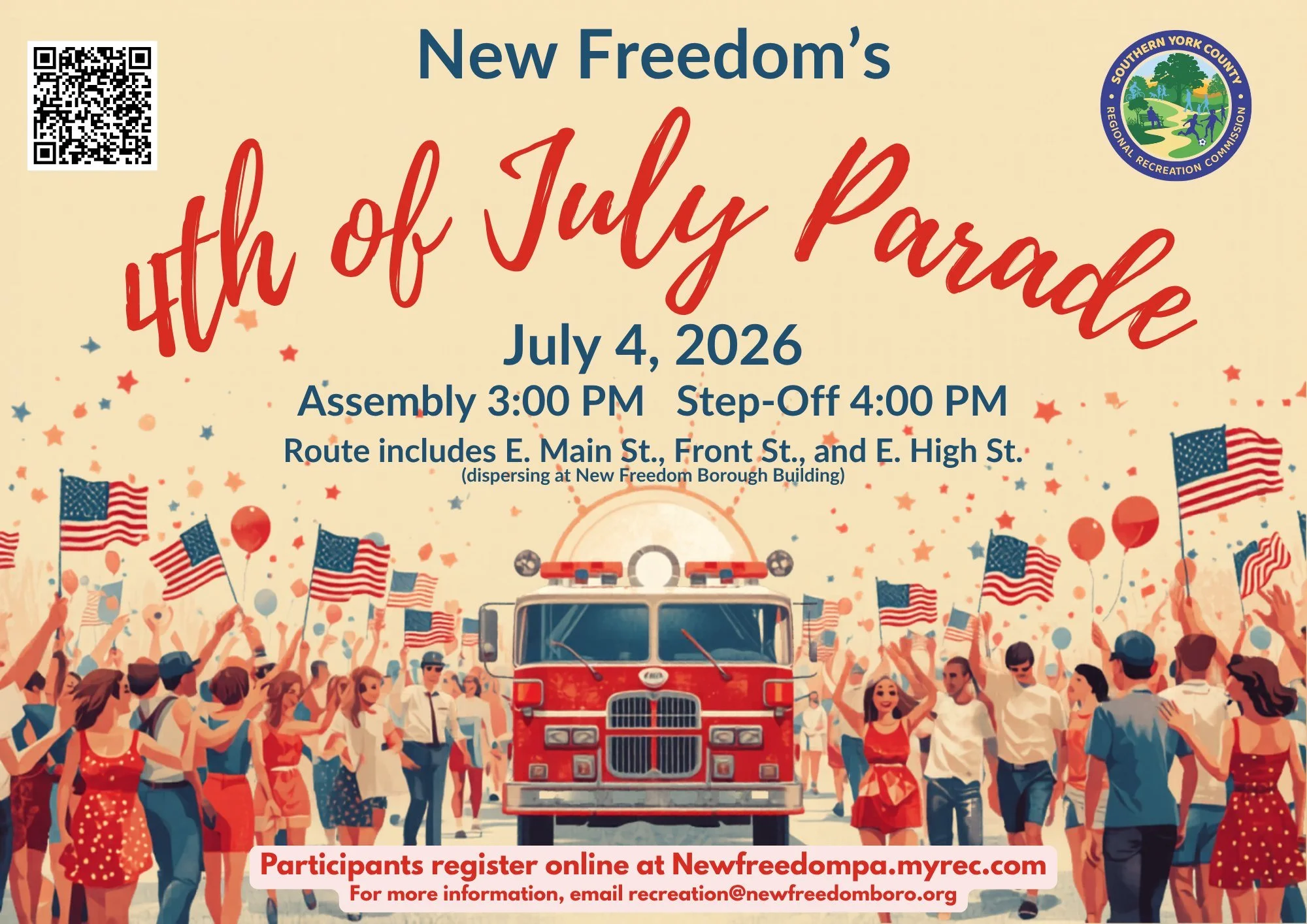 New Freedom's

SOUTHERN YORK COUNTY REGIONAL RECREATION COMMISSION

4th of July Parade

July 4, 2026

Assembly 3:00 PM Step-Off 4:00 PM

Route includes E. Main St., Front St., and E. High St.
(dispersing at New Freedom Borough Building)

Participants register online at Newfreedompa.myrec.com
For more information, email recreation@newfreedomboro.org